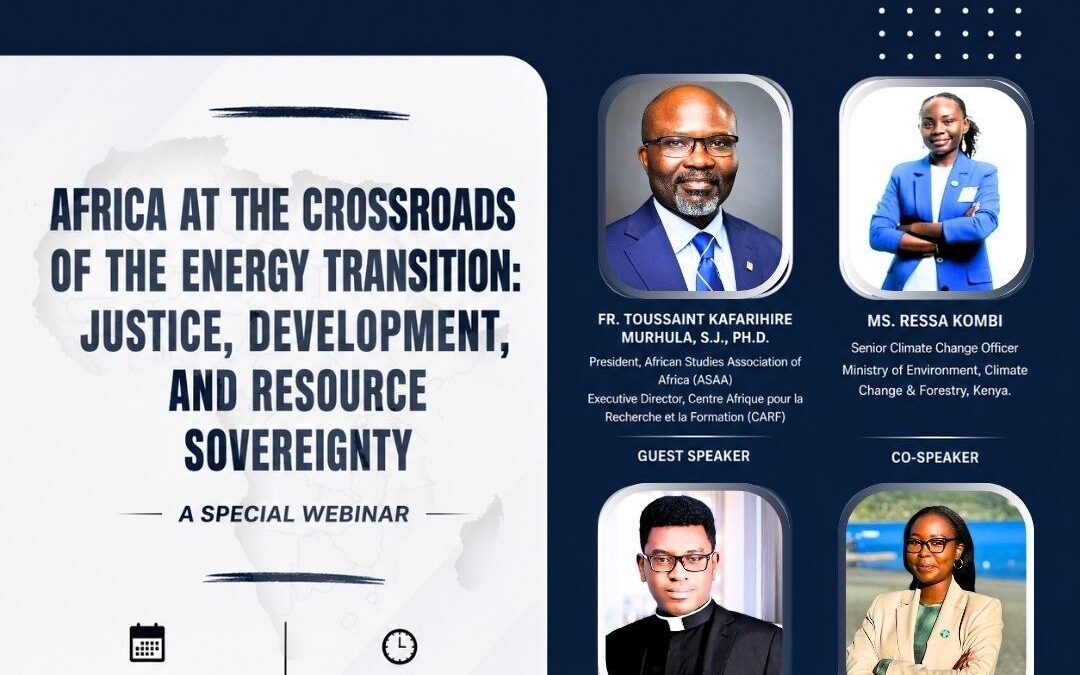 AFRICA AT THE CROSSROADS OF THE ENERGY TRANSITION: JUSTICE, DEVELOPMENT, AND RESOURCE SOVEREIGNTY

A SPECIAL WEBINAR

FR. TOUSSAINT KAFARIHIRE MURHULA, S.J., PH.D.

President, African Studies Association of Africa (ASAA)
Executive Director, Centre Afrique pour la Recherche et la Formation (CARF)

GUEST SPEAKER

MS. RESSA KOMBI

Senior Climate Change Officer
Ministry of Environment, Climate Change & Forestry, Kenya.

CO-SPEAKER